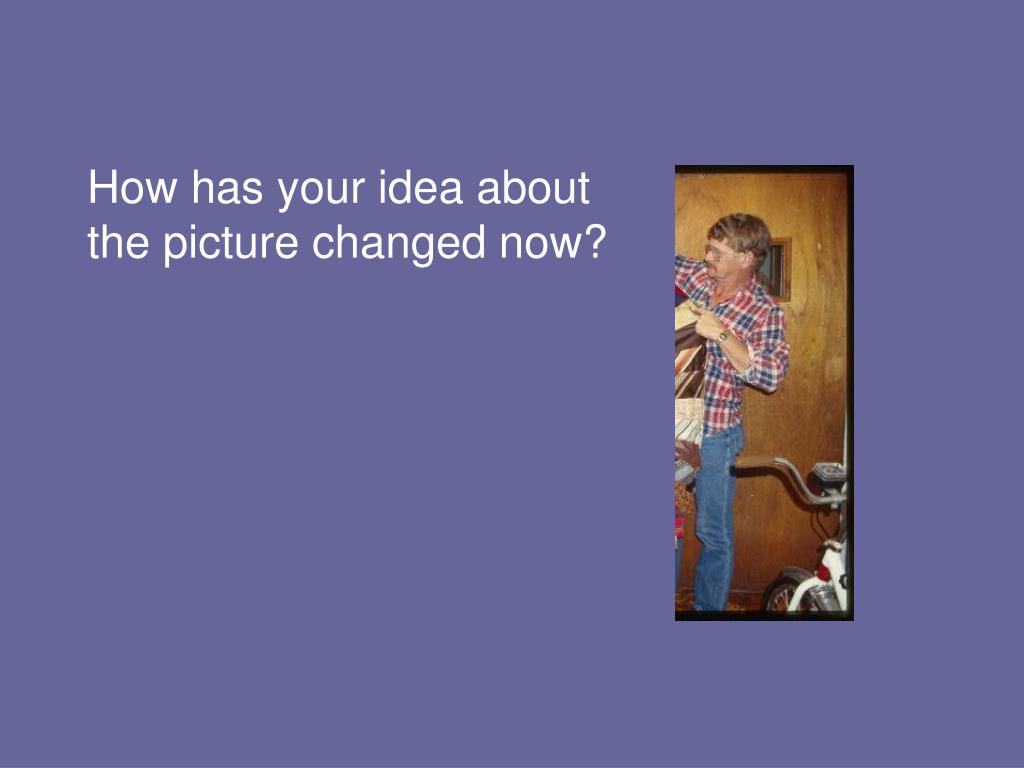 How has your idea about the picture changed now?